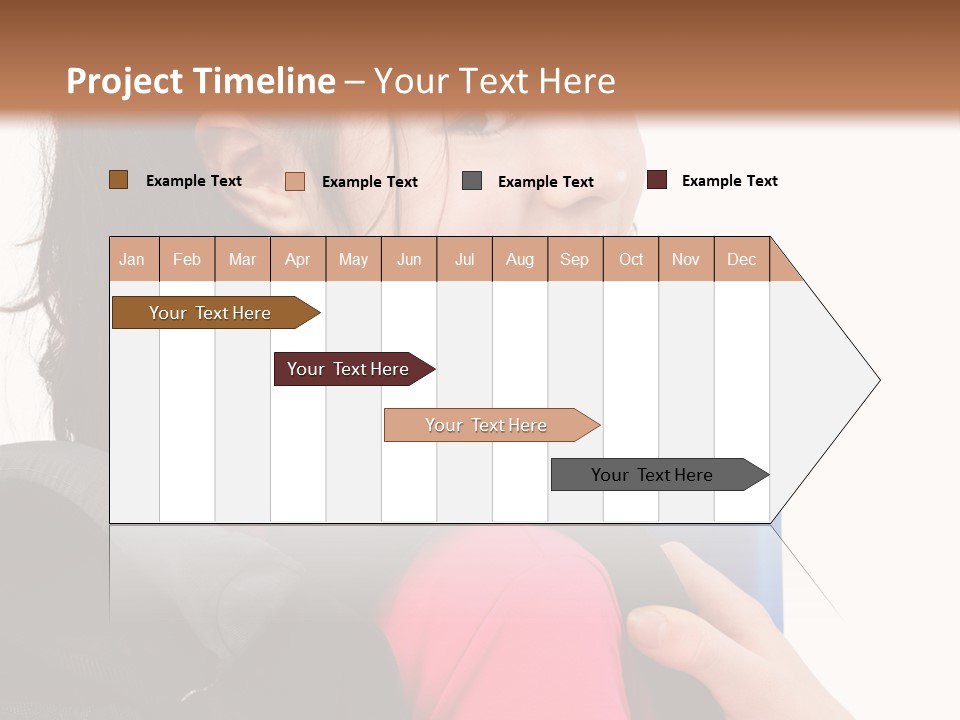 Project Timeline – Your Text Here

Example Text Example Text Example Text Example Text

| Jan | Feb | Mar | Apr | May | Jun | Jul | Aug | Sep | Oct | Nov | Dec |
|---|---|---|---|---|---|---|---|---|---|---|---|

Your Text Here

Your Text Here

Your Text Here

Your Text Here